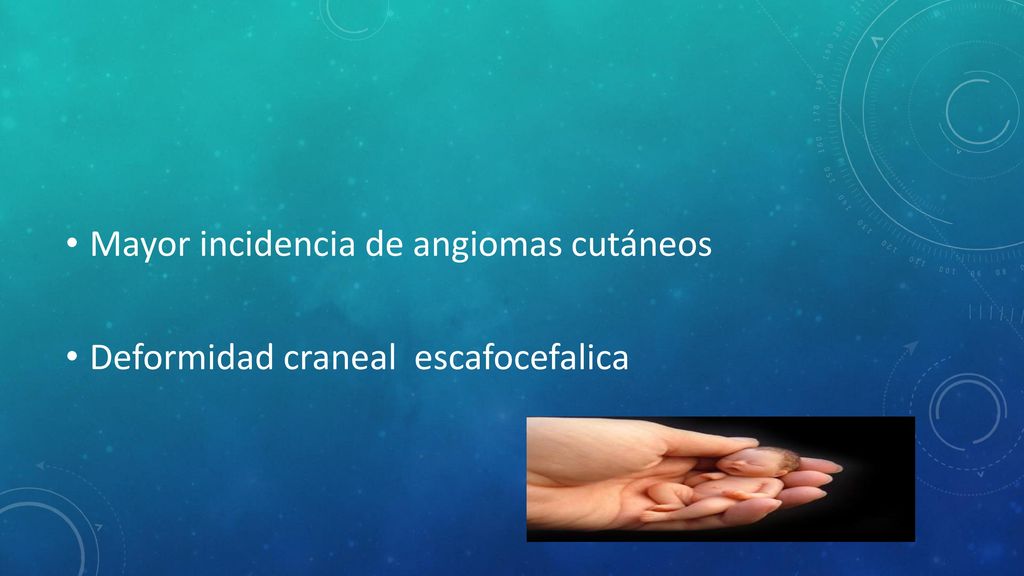 • Mayor incidencia de angiomas cutáneos

• Deformidad craneal escafocefalica